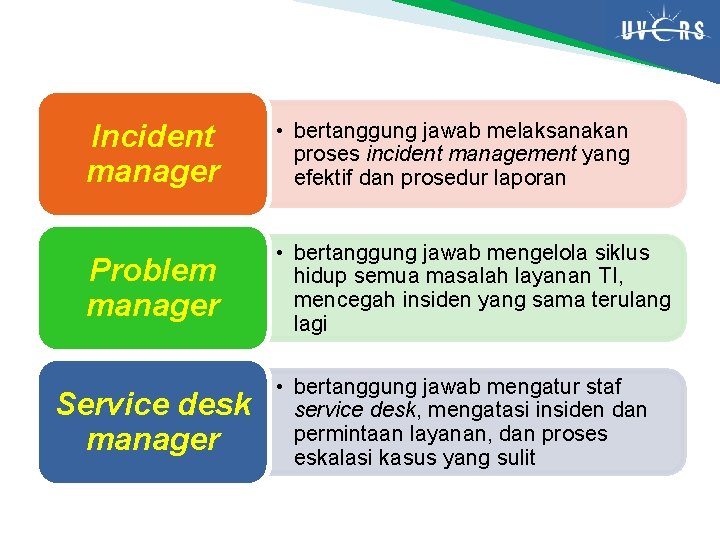 UVERS

Incident manager

• bertanggung jawab melaksanakan proses incident management yang efektif dan prosedur laporan

Problem manager

• bertanggung jawab mengelola siklus hidup semua masalah layanan TI, mencegah insiden yang sama terulang lagi

Service desk manager

• bertanggung jawab mengatur staf service desk, mengatasi insiden dan permintaan layanan, dan proses eskalasi kasus yang sulit